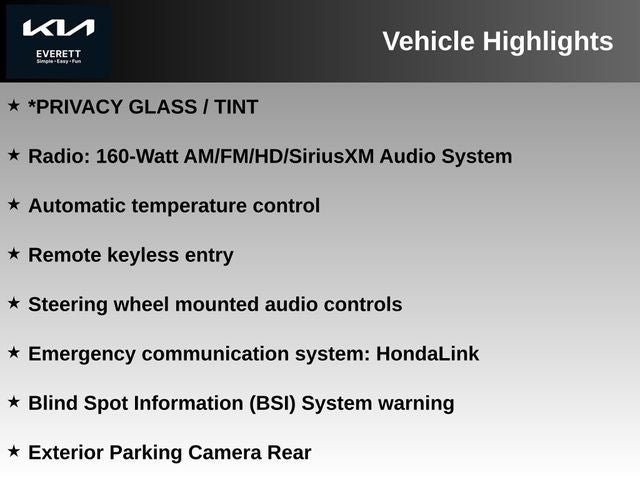 KIA
EVERETT
Simple • Easy • Fun

Vehicle Highlights

★ *PRIVACY GLASS / TINT

★ Radio: 160-Watt AM/FM/HD/SiriusXM Audio System

★ Automatic temperature control

★ Remote keyless entry

★ Steering wheel mounted audio controls

★ Emergency communication system: HondaLink

★ Blind Spot Information (BSI) System warning

★ Exterior Parking Camera Rear